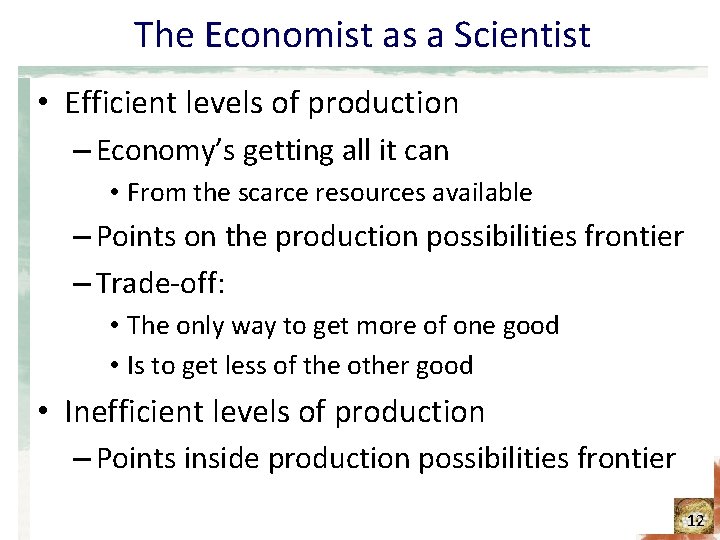 The Economist as a Scientist

• Efficient levels of production
– Economy's getting all it can
• From the scarce resources available
– Points on the production possibilities frontier
– Trade-off:
• The only way to get more of one good
• Is to get less of the other good
• Inefficient levels of production
– Points inside production possibilities frontier

12